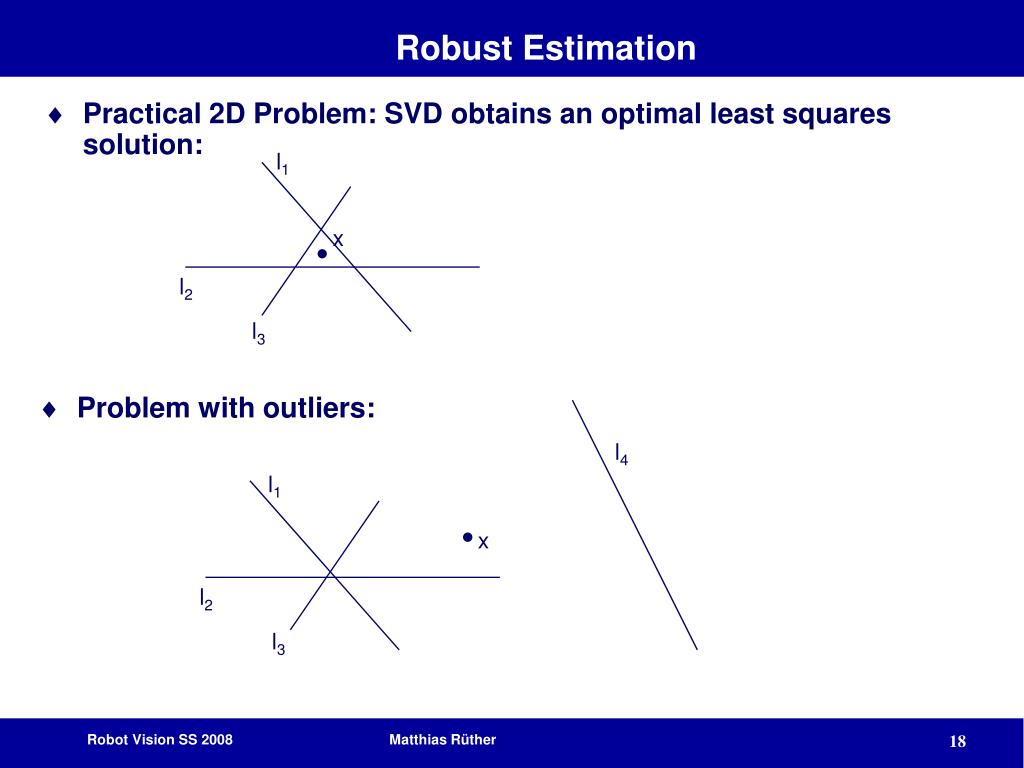 Robust Estimation

♦ Practical 2D Problem: SVD obtains an optimal least squares solution:

$l_1$

x

$l_2$

$l_3$

♦ Problem with outliers:

$l_4$

$l_1$

x

$l_2$

$l_3$

Robot Vision SS 2008

Matthias Rüther

18